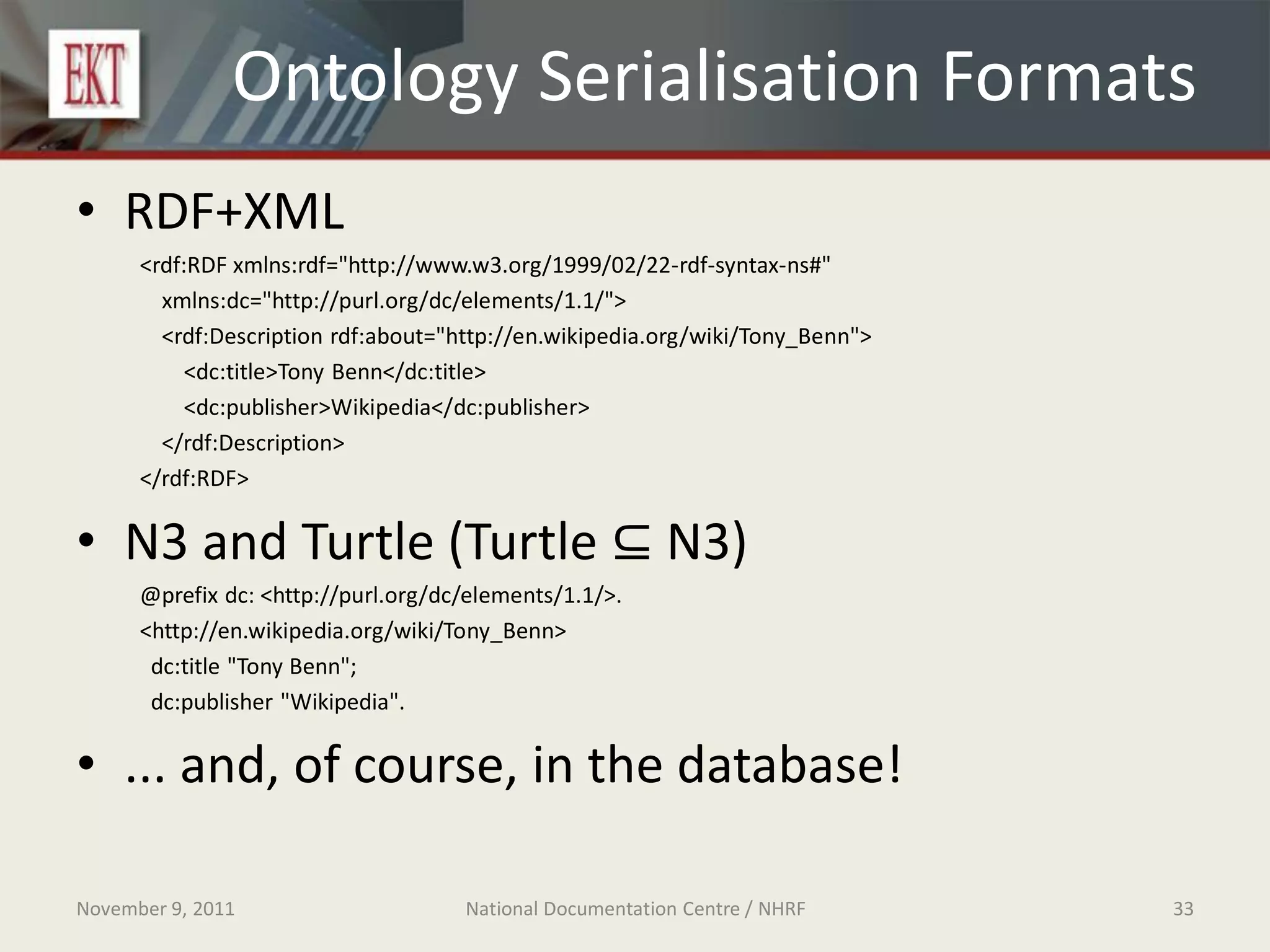 EKT

Ontology Serialisation Formats

• RDF+XML

<rdf:RDF xmlns:rdf="http://www.w3.org/1999/02/22-rdf-syntax-ns#"
xmlns:dc="http://purl.org/dc/elements/1.1/">
<rdf:Description rdf:about="http://en.wikipedia.org/wiki/Tony_Benn">
<dc:title>Tony Benn</dc:title>
<dc:publisher>Wikipedia</dc:publisher>
</rdf:Description>
</rdf:RDF>

• N3 and Turtle (Turtle $\subseteq$ N3)

@prefix dc: <http://purl.org/dc/elements/1.1/>.
<http://en.wikipedia.org/wiki/Tony_Benn>
dc:title "Tony Benn";
dc:publisher "Wikipedia".

• ... and, of course, in the database!

November 9, 2011

National Documentation Centre / NHRF

33